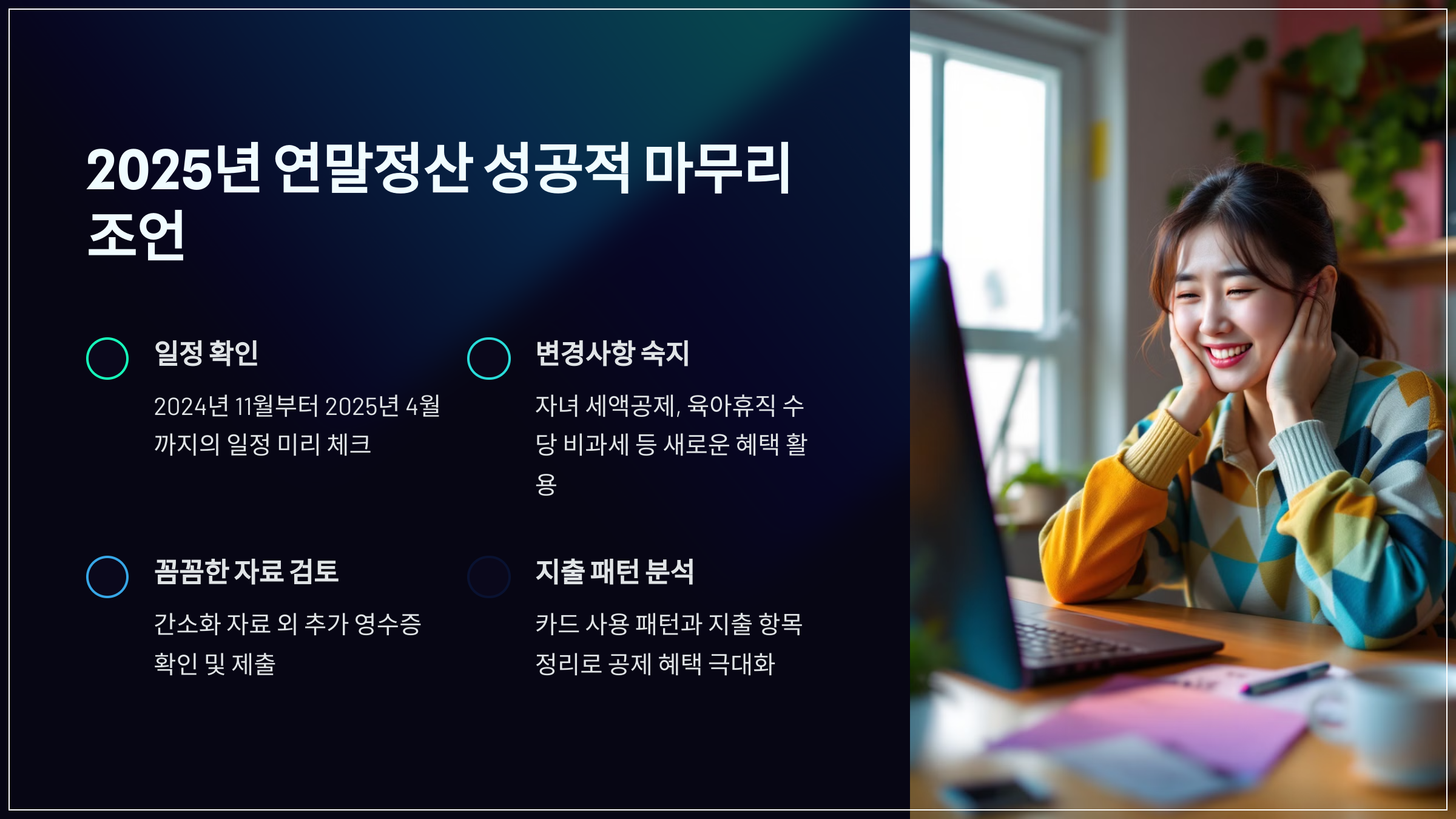 2025년 연말정산 성공적 마무리 조언

일정 확인

2024년 11월부터 2025년 4월까지의 일정 미리 체크

변경사항 숙지

자녀 세액공제, 육아휴직 수당 비과세 등 새로운 혜택 활용

꼼꼼한 자료 검토

간소화 자료 외 추가 영수증 확인 및 제출

지출 패턴 분석

카드 사용 패턴과 지출 항목 정리로 공제 혜택 극대화